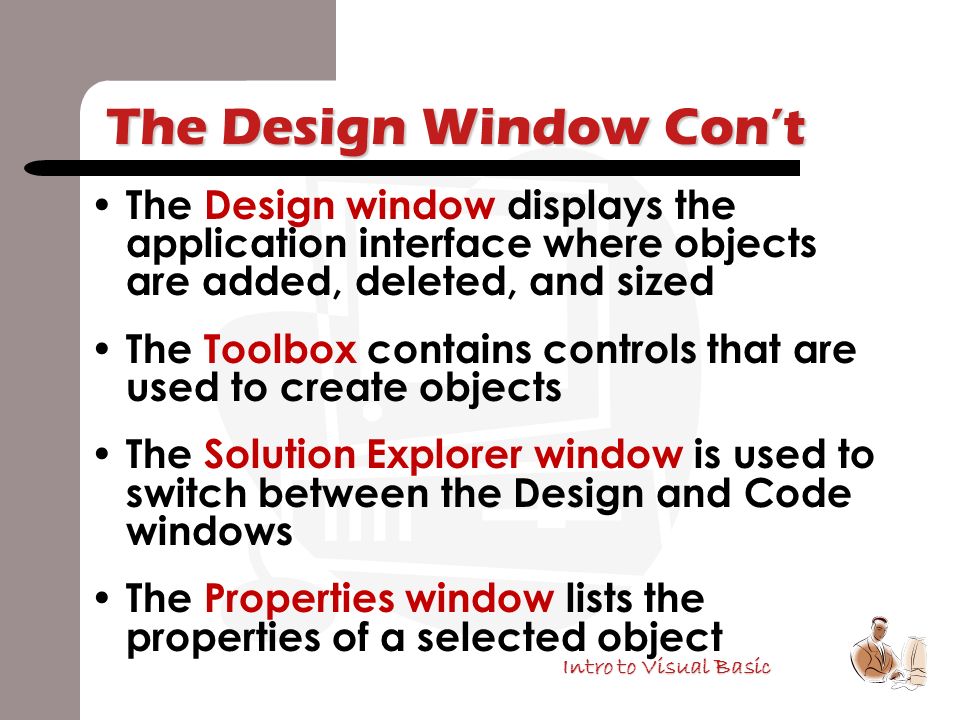 The Design Window Con't

• The Design window displays the application interface where objects are added, deleted, and sized

• The Toolbox contains controls that are used to create objects

• The Solution Explorer window is used to switch between the Design and Code windows

• The Properties window lists the properties of a selected object

Intro to Visual Basic